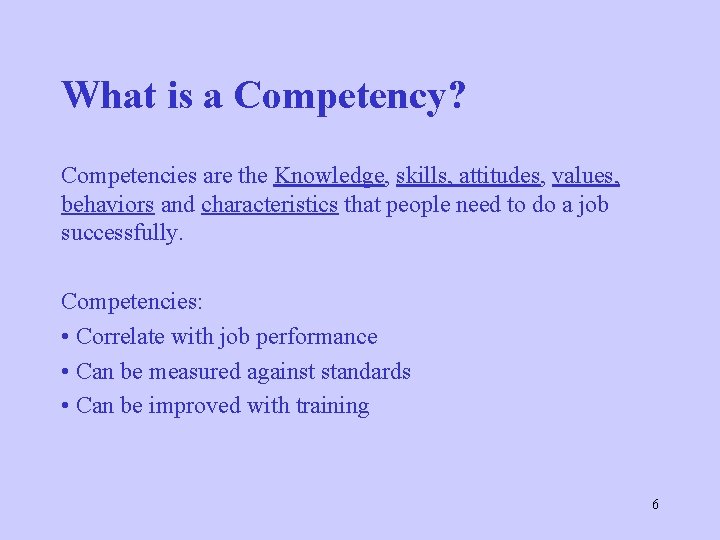 What is a Competency?

Competencies are the Knowledge, skills, attitudes, values, behaviors and characteristics that people need to do a job successfully.

Competencies:
• Correlate with job performance
• Can be measured against standards
• Can be improved with training

6